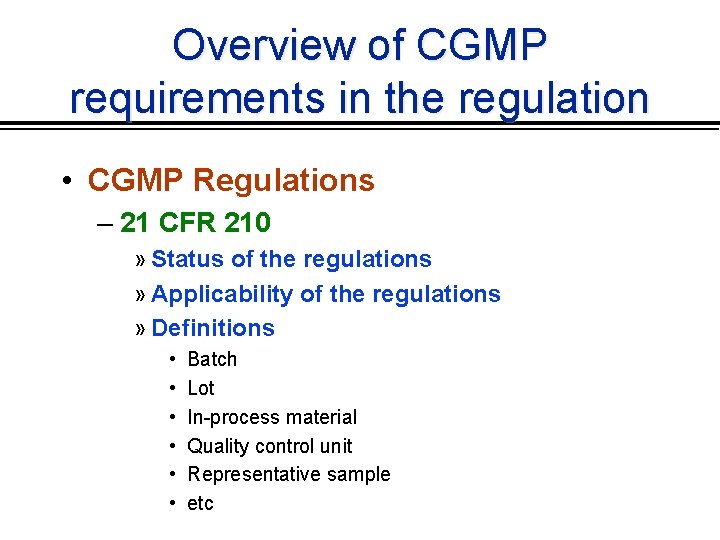 Overview of CGMP requirements in the regulation

• CGMP Regulations
– 21 CFR 210
» Status of the regulations
» Applicability of the regulations
» Definitions
• Batch
• Lot
• In-process material
• Quality control unit
• Representative sample
• etc